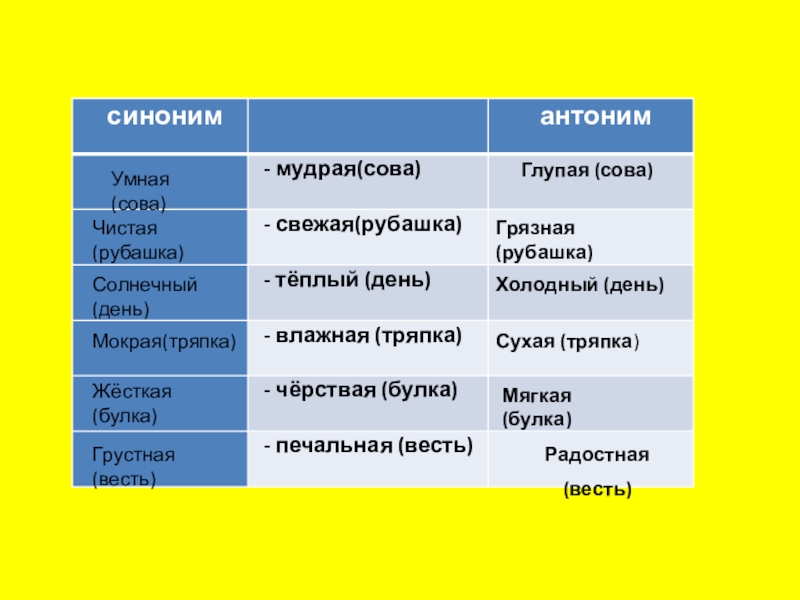 | синоним | | антоним |
|---|---|---|
| Умная (сова) | - мудрая(сова) | Глупая (сова) |
| Чистая (рубашка) | - свежая(рубашка) | Грязная (рубашка) |
| Солнечный (день) | - тёплый (день) | Холодный (день) |
| Мокрая(тряпка) | - влажная (тряпка) | Сухая (тряпка) |
| Жёсткая (булка) | - чёрствая (булка) | Мягкая (булка) |
| Грустная (весть) | - печальная (весть) | Радостная (весть) |